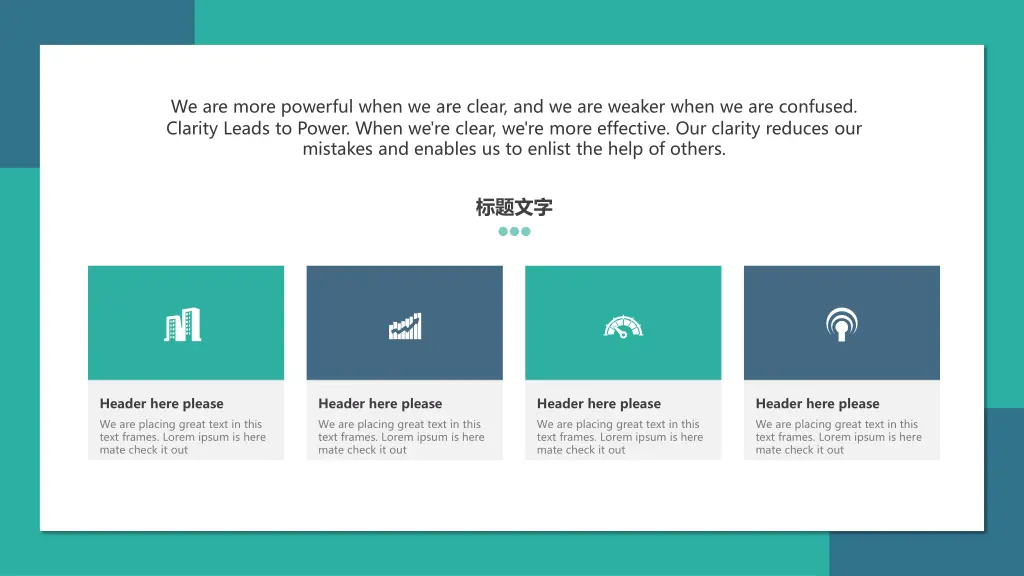 We are more powerful when we are clear, and we are weaker when we are confused. Clarity Leads to Power. When we're clear, we're more effective. Our clarity reduces our mistakes and enables us to enlist the help of others.

标题文字

Header here please
We are placing great text in this text frames. Lorem ipsum is here mate check it out

Header here please
We are placing great text in this text frames. Lorem ipsum is here mate check it out

Header here please
We are placing great text in this text frames. Lorem ipsum is here mate check it out

Header here please
We are placing great text in this text frames. Lorem ipsum is here mate check it out